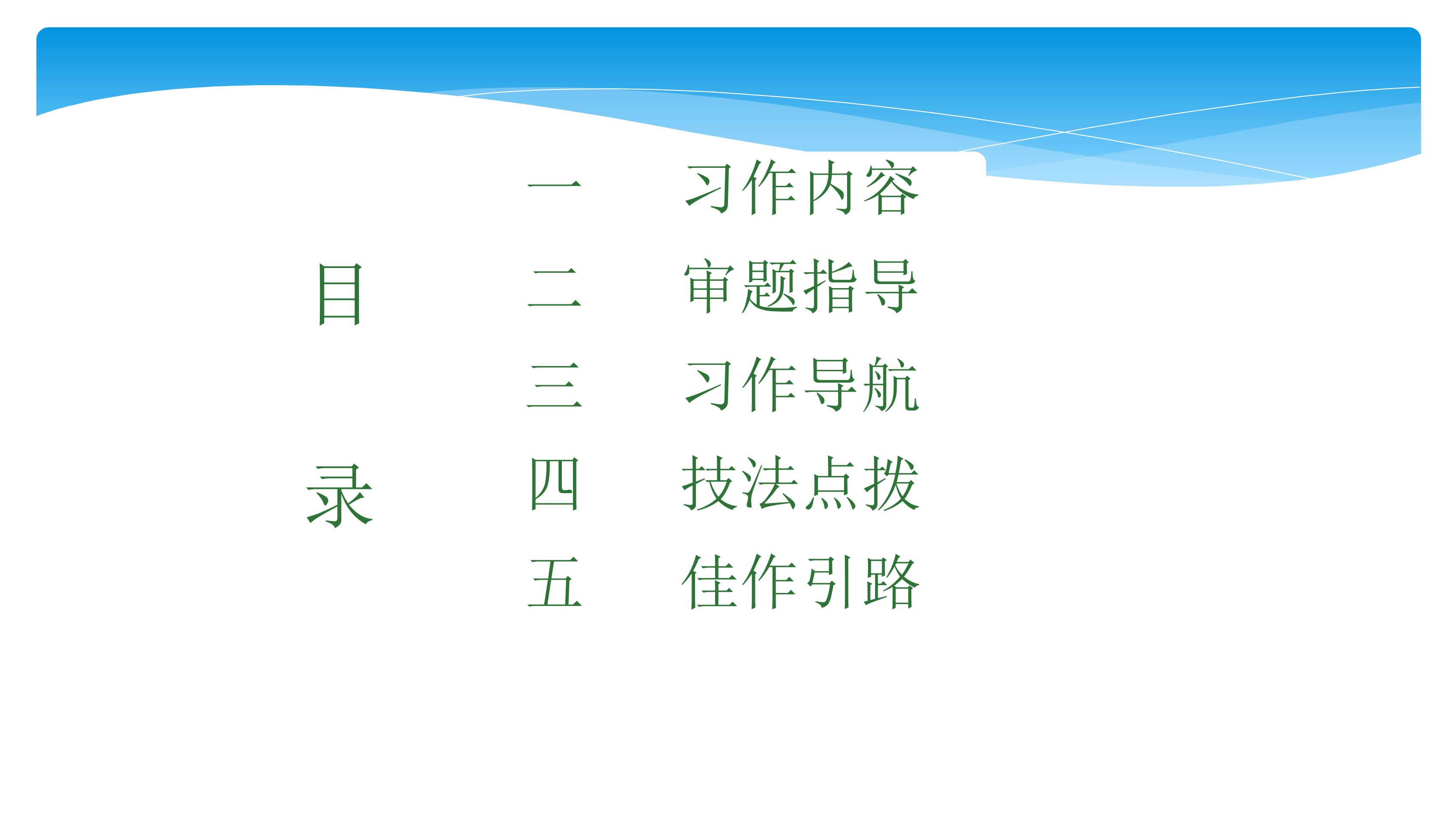 目

录

一 习作内容

二 审题指导

三 习作导航

四 技法点拨

五 佳作引路